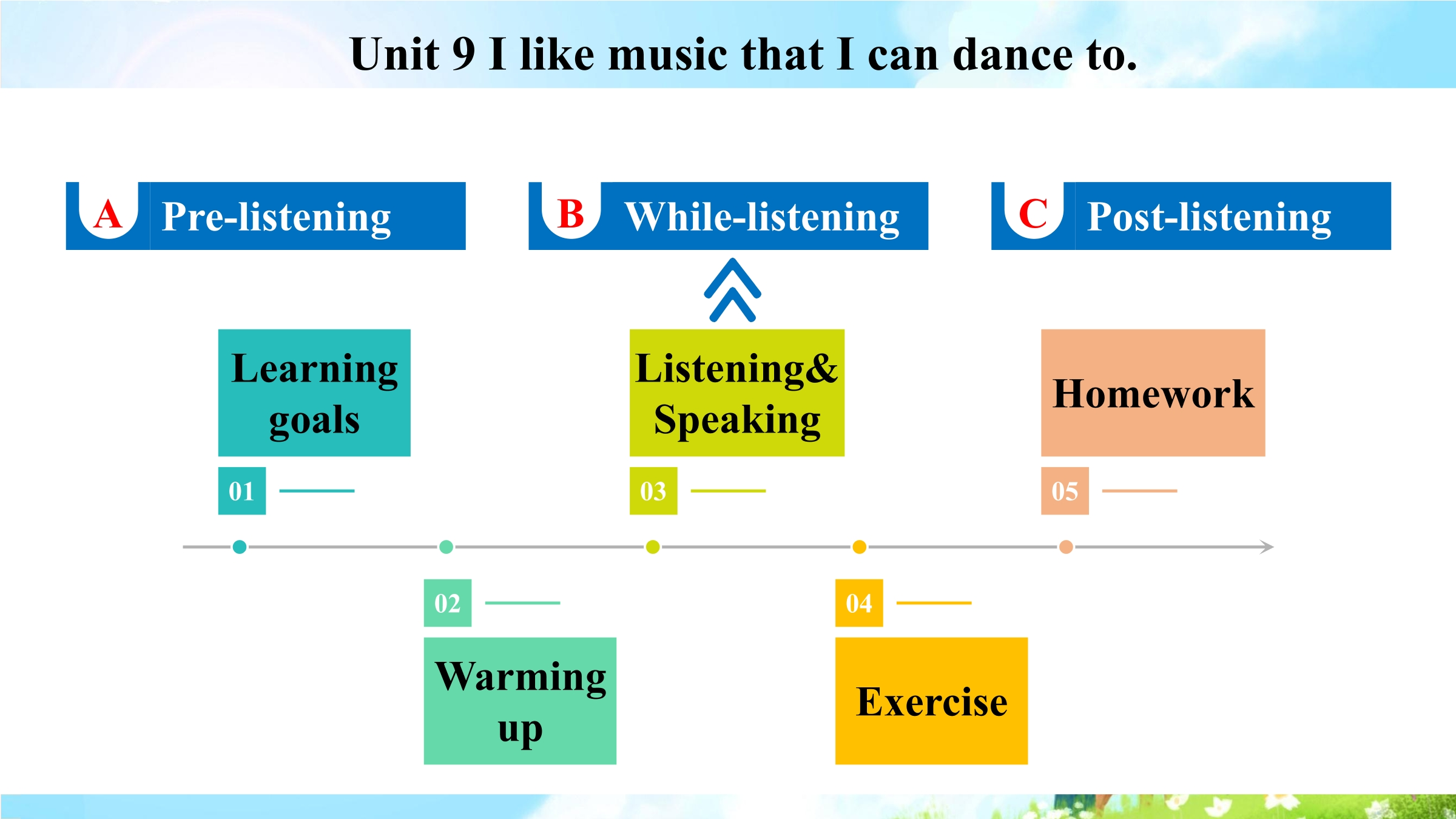 Unit 9 I like music that I can dance to.

A Pre-listening

B While-listening

C Post-listening

Learning goals

01

Listening& Speaking

03

Homework

05

02

Warming up

04

Exercise